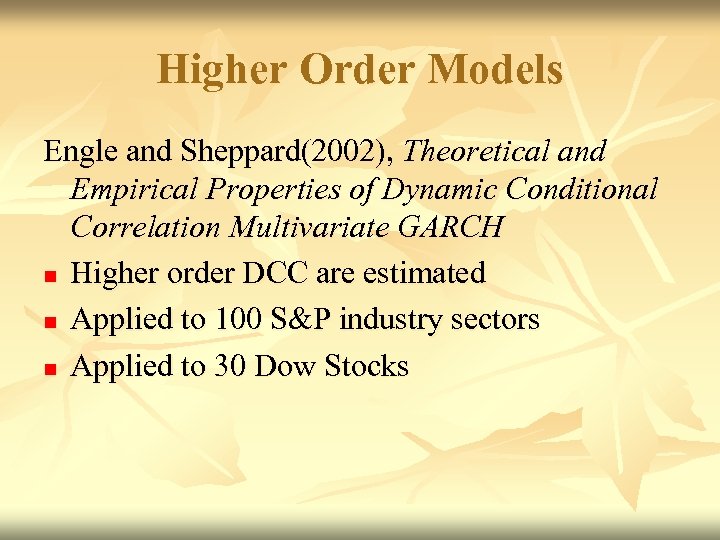 Higher Order Models

Engle and Sheppard(2002), Theoretical and Empirical Properties of Dynamic Conditional Correlation Multivariate GARCH

- Higher order DCC are estimated
- Applied to 100 S&P industry sectors
- Applied to 30 Dow Stocks